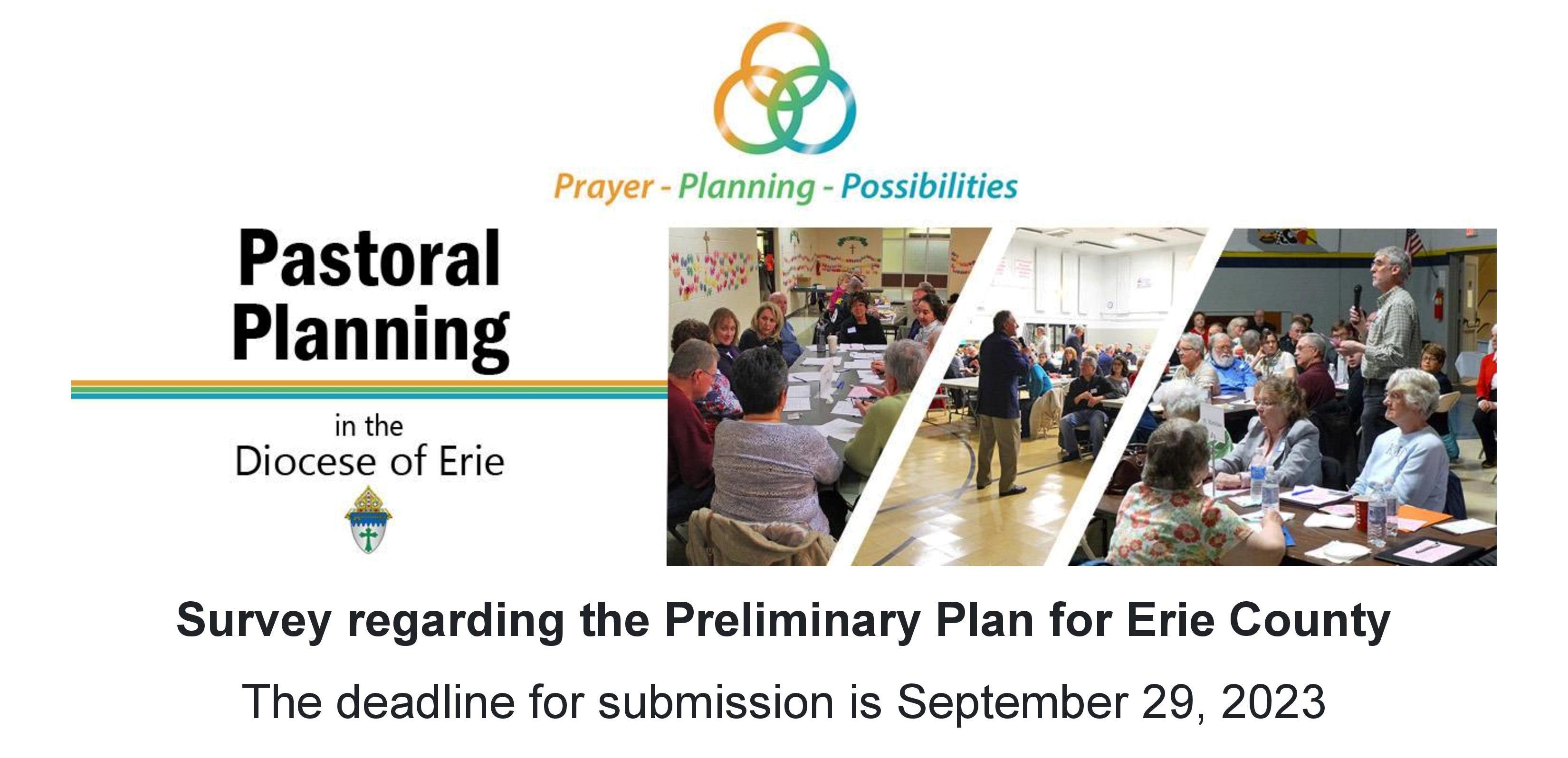 Prayer - Planning - Possibilities

Pastoral Planning

in the Diocese of Erie

Survey regarding the Preliminary Plan for Erie County

The deadline for submission is September 29, 2023